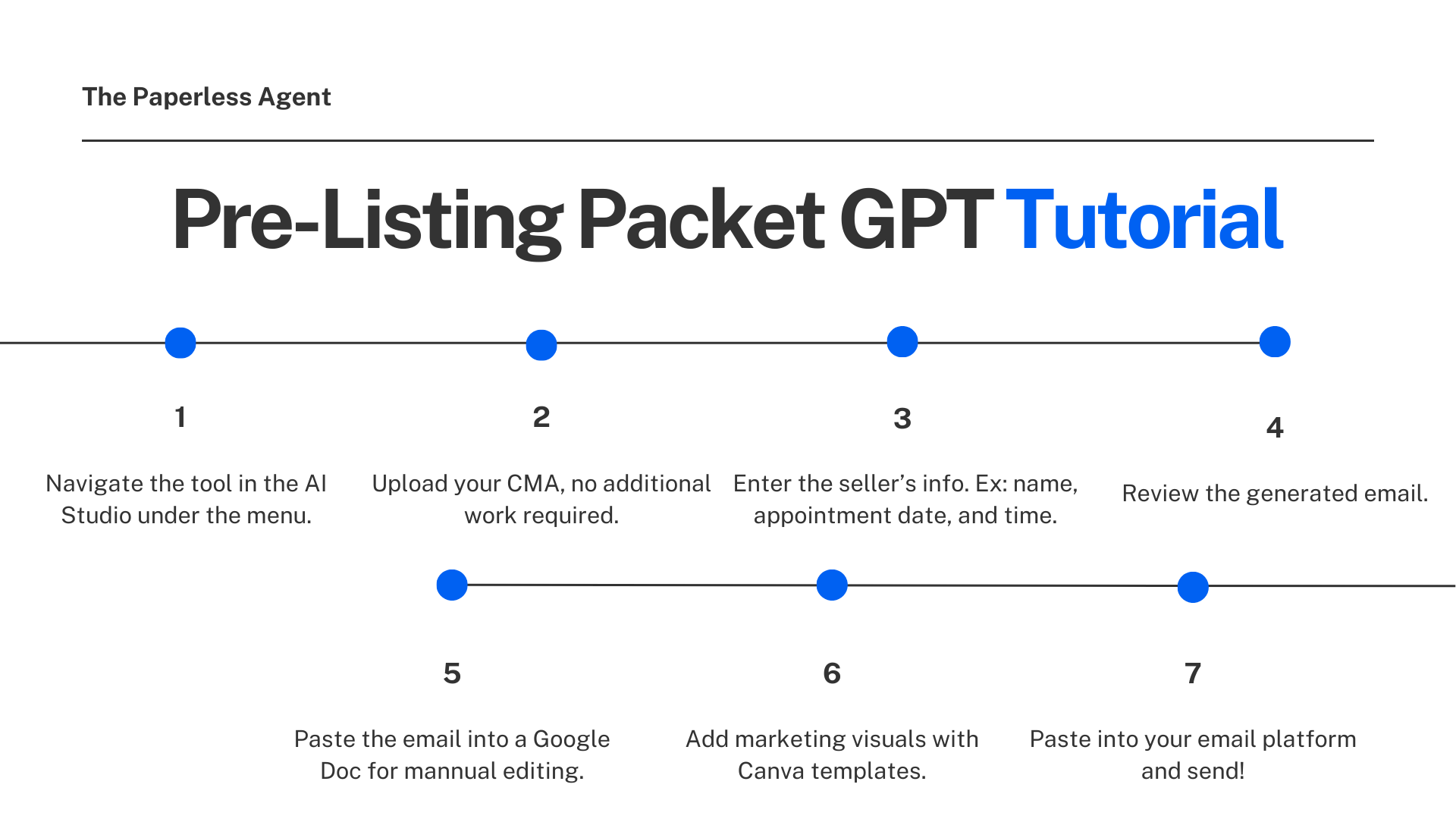 The Paperless Agent

Pre-Listing Packet GPT Tutorial

1

Navigate the tool in the AI Studio under the menu.

2

Upload your CMA, no additional work required.

3

Enter the seller's info. Ex: name, appointment date, and time.

4

Review the generated email.

5

Paste the email into a Google Doc for mannual editing.

6

Add marketing visuals with Canva templates.

7

Paste into your email platform and send!